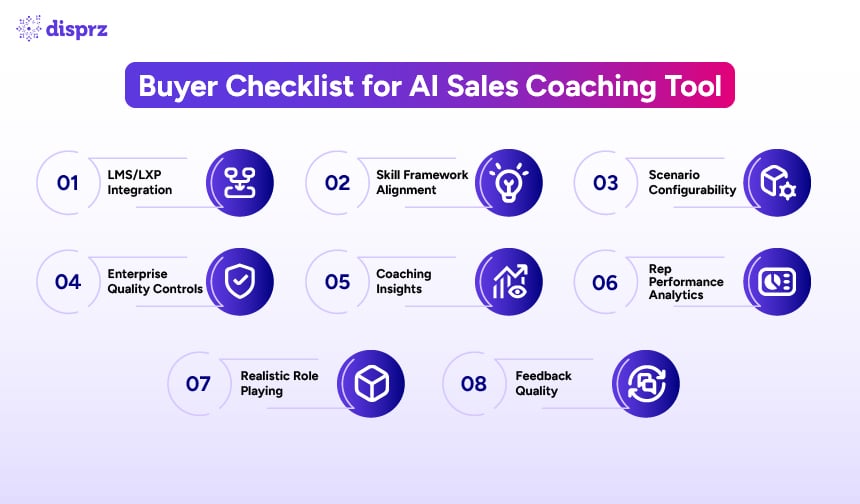 disprz

Buyer Checklist for AI Sales Coaching Tool

01 LMS/LXP Integration

02 Skill Framework Alignment

03 Scenario Configurability

04 Enterprise Quality Controls

05 Coaching Insights

06 Rep Performance Analytics

07 Realistic Role Playing

08 Feedback Quality